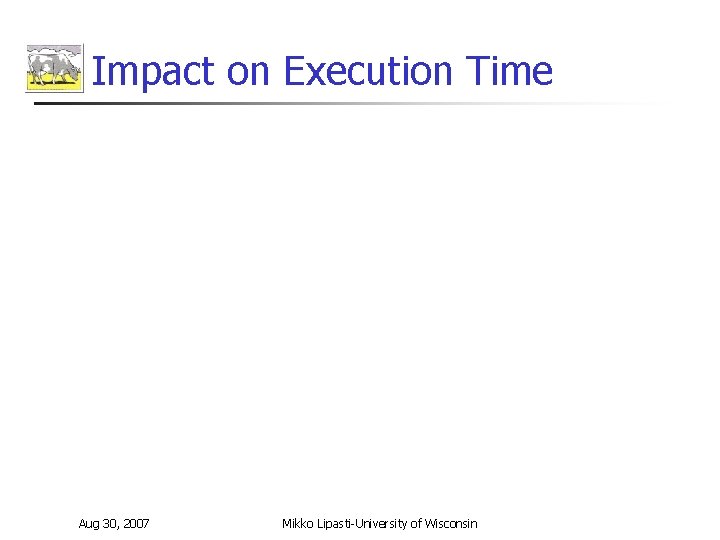 Impact on Execution Time

Aug 30, 2007

Mikko Lipasti-University of Wisconsin